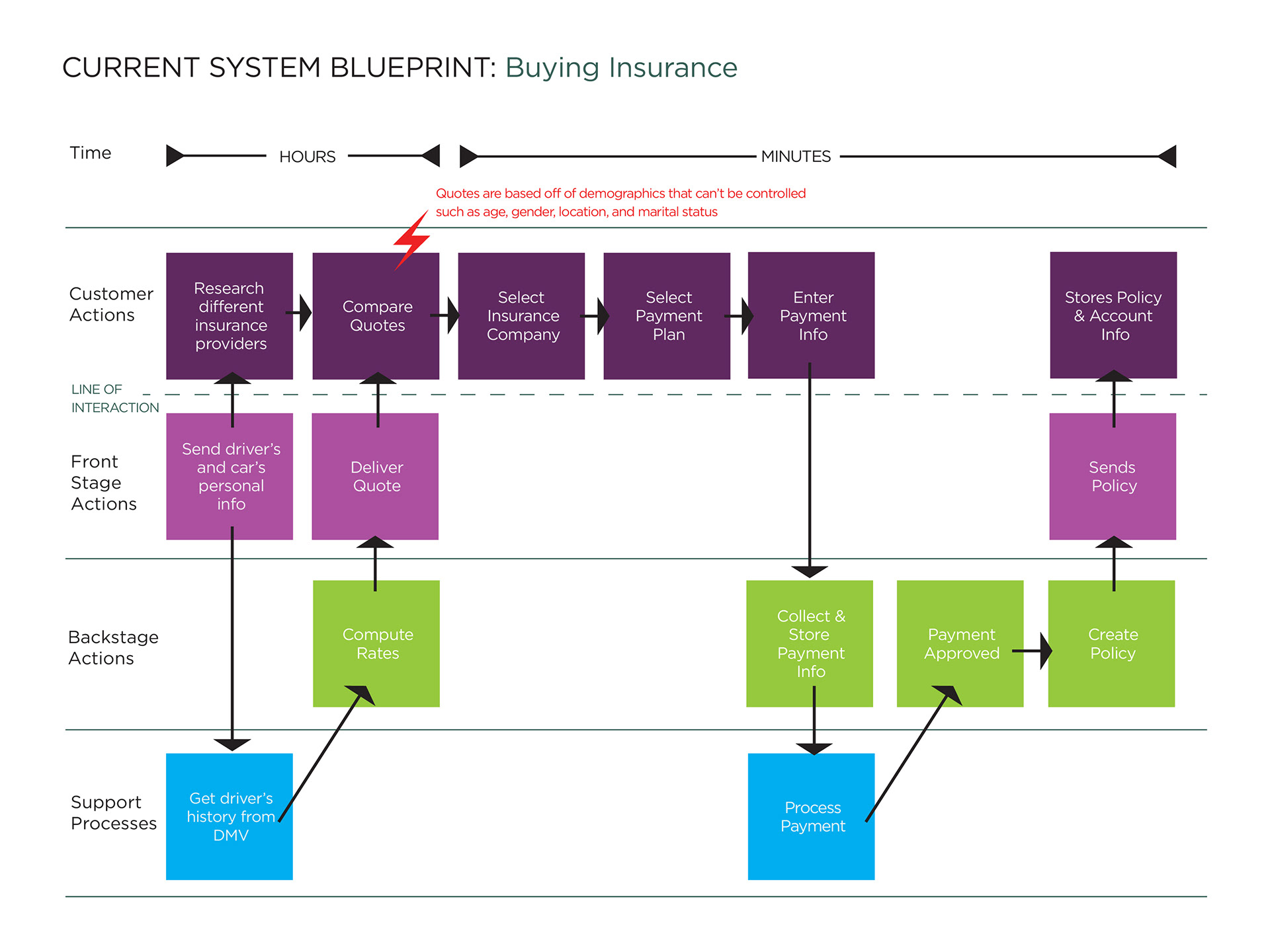 CURRENT SYSTEM BLUEPRINT: Buying Insurance

Time

HOURS

MINUTES

Quotes are based off of demographics that can't be controlled such as age, gender, location, and marital status

Customer Actions

Research different insurance providers

Compare Quotes

Select Insurance Company

Select Payment Plan

Enter Payment Info

Stores Policy & Account Info

LINE OF INTERACTION

Front Stage Actions

Send driver's and car's personal info

Deliver Quote

Sends Policy

Backstage Actions

Compute Rates

Collect & Store Payment Info

Payment Approved

Create Policy

Support Processes

Get driver's history from DMV

Process Payment